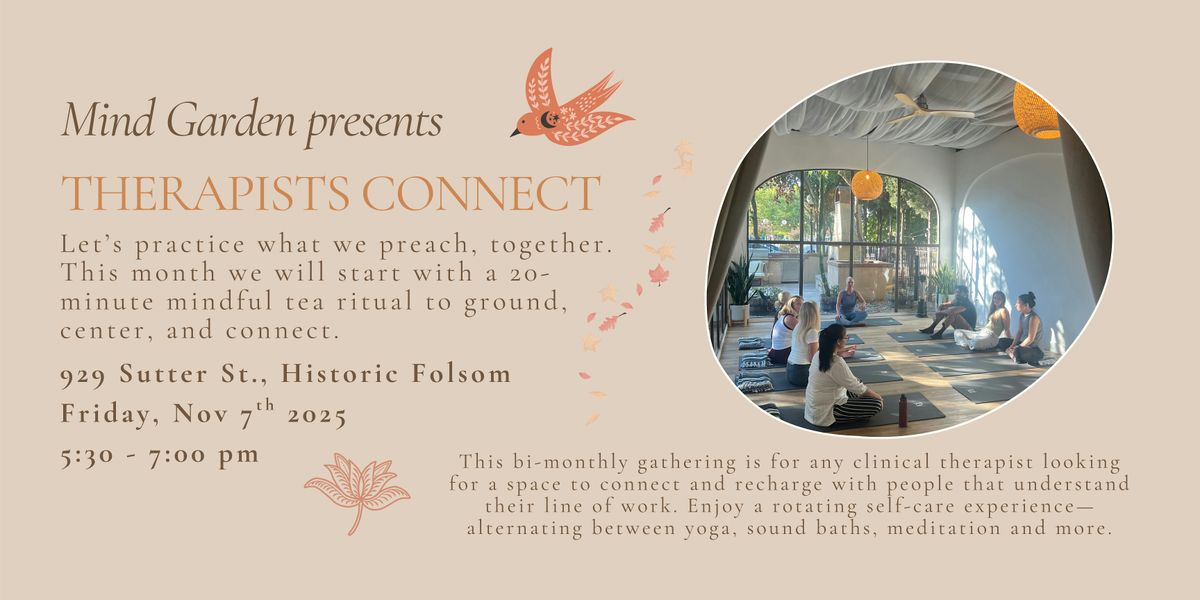 Mind Garden presents

THERAPISTS CONNECT

Let's practice what we preach, together. This month we will start with a 20-minute mindful tea ritual to ground, center, and connect.

929 Sutter St., Historic Folsom

Friday, Nov 7$^{th}$ 2025

5:30 - 7:00 pm

This bi-monthly gathering is for any clinical therapist looking for a space to connect and recharge with people that understand their line of work. Enjoy a rotating self-care experience—alternating between yoga, sound baths, meditation and more.